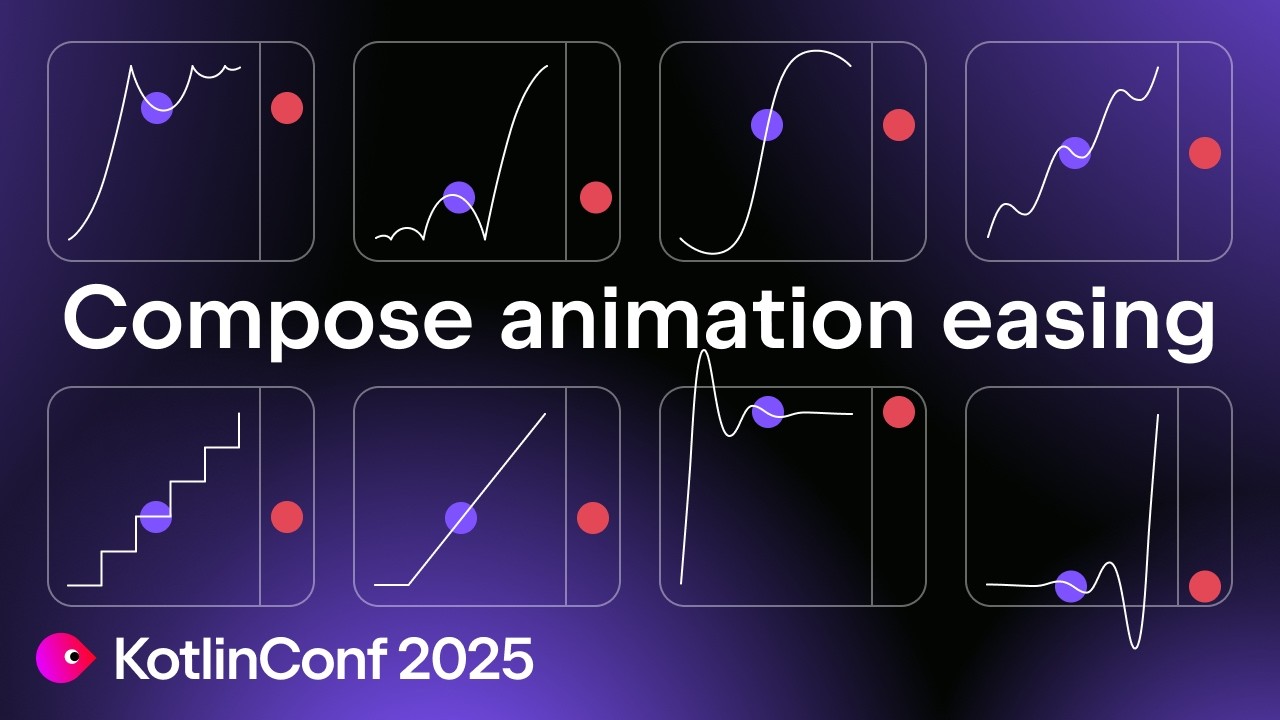 Compose animation easing

KotlinConf 2025